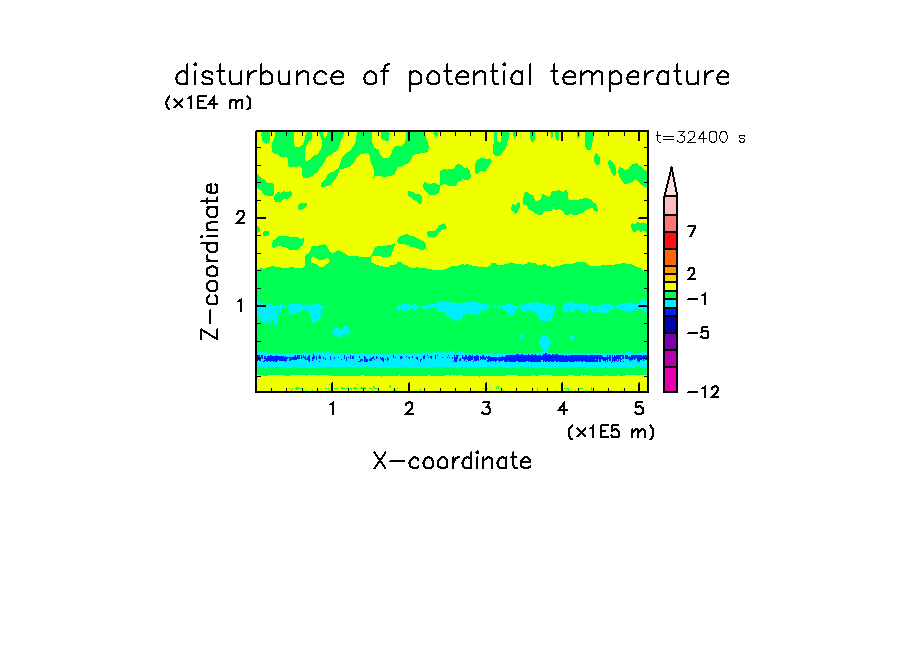 disturbunce of potential temperature
(x1E4 m)
t=32400 s
Z-coordinate
2
1
7
2
−1
−5
−12
1 2 3 4 5
(x1E5 m)
X-coordinate